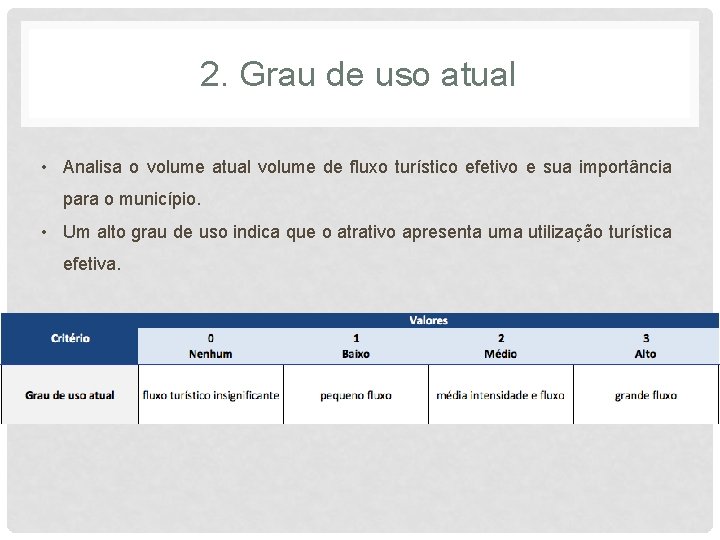 2. Grau de uso atual

• Analisa o volume atual volume de fluxo turístico efetivo e sua importância para o município.

• Um alto grau de uso indica que o atrativo apresenta uma utilização turística efetiva.

| Critério | Valores | | | |
|---|---|---|---|---|
| | 0 Nenhum | 1 Baixo | 2 Médio | 3 Alto |
| Grau de uso atual | fluxo turístico insignificante | pequeno fluxo | média intensidade e fluxo | grande fluxo |